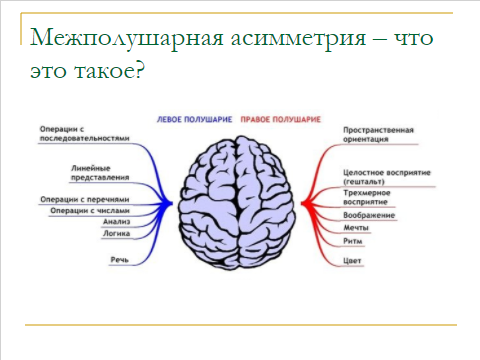 Межполушарная асимметрия – что это такое?

ЛЕВОЕ ПОЛУШАРИЕ ПРАВОЕ ПОЛУШАРИЕ

Операции с последовательностями

Линейные представления

Операции с перечнями

Операции с числами

Анализ

Логика

Речь

Пространственная ориентация

Целостное восприятие (гештальт)

Трехмерное восприятие

Воображение

Мечты

Ритм

Цвет